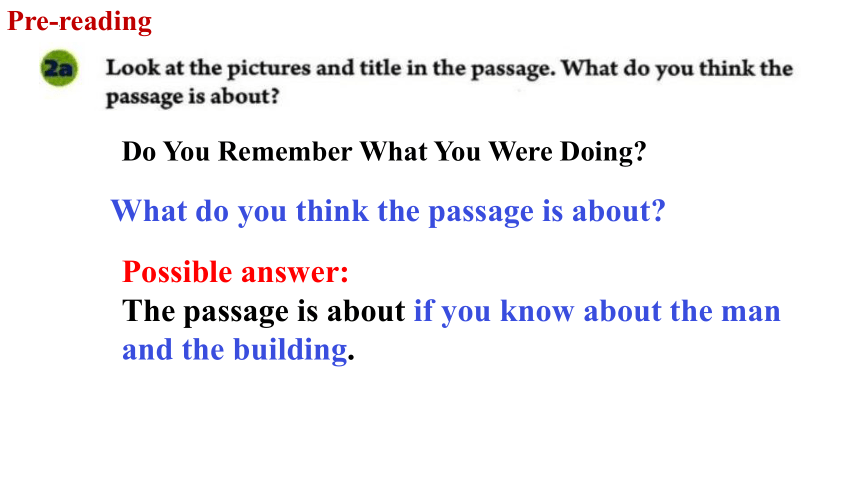 Pre-reading

2a Look at the pictures and title in the passage. What do you think the passage is about?

Do You Remember What You Were Doing?

What do you think the passage is about?

Possible answer:
The passage is about if you know about the man and the building.